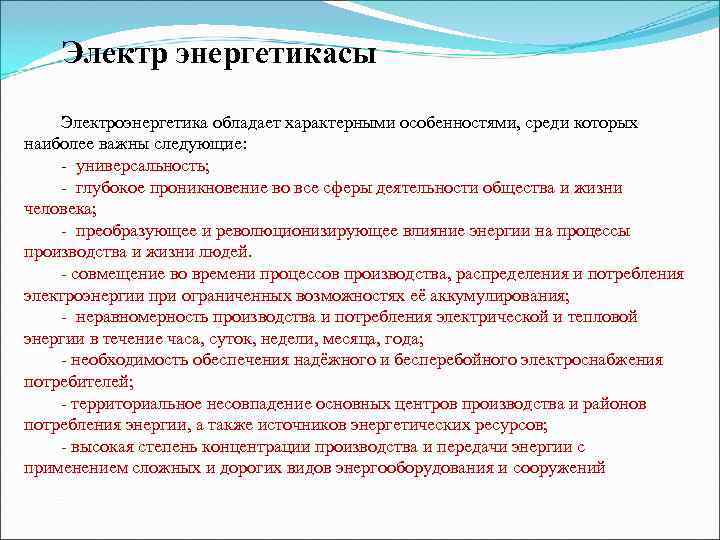 Электр энергетикасы

Электроэнергетика обладает характерными особенностями, среди которых наиболее важны следующие:

- универсальность;

- глубокое проникновение во все сферы деятельности общества и жизни человека;

- преобразующее и революционизирующее влияние энергии на процессы производства и жизни людей.

- совмещение во времени процессов производства, распределения и потребления электроэнергии при ограниченных возможностях её аккумулирования;

- неравномерность производства и потребления электрической и тепловой энергии в течение часа, суток, недели, месяца, года;

- необходимость обеспечения надёжного и бесперебойного электроснабжения потребителей;

- территориальное несовпадение основных центров производства и районов потребления энергии, а также источников энергетических ресурсов;

- высокая степень концентрации производства и передачи энергии с применением сложных и дорогих видов энергооборудования и сооружений